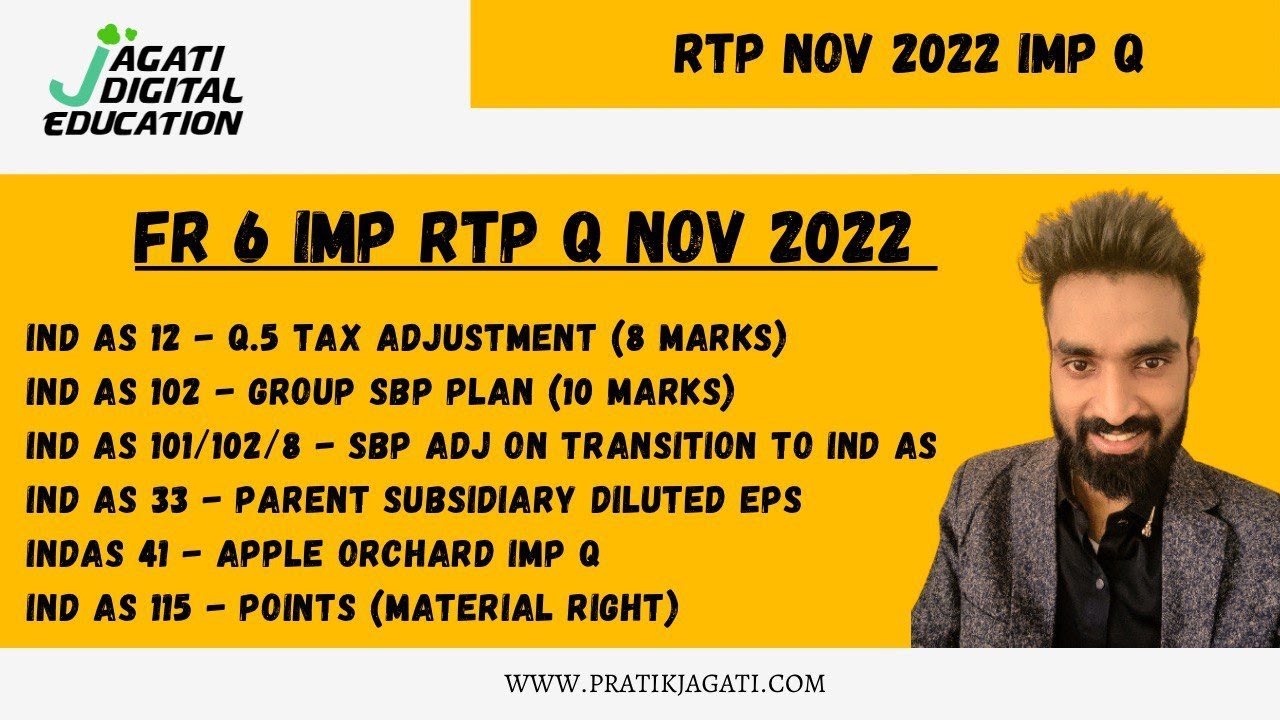 JAGATI DIGITAL EDUCATION

RTP NOV 2022 IMP Q

FR 6 IMP RTP Q NOV 2022

IND AS 12 - Q.5 TAX ADJUSTMENT (8 MARKS)
IND AS 102 - GROUP SBP PLAN (10 MARKS)
IND AS 101/102/8 - SBP ADJ ON TRANSITION TO IND AS
IND AS 33 - PARENT SUBSIDIARY DILUTED EPS
INDAS 41 - APPLE ORCHARD IMP Q
IND AS 115 - POINTS (MATERIAL RIGHT)

WWW.PRATIKJAGATI.COM